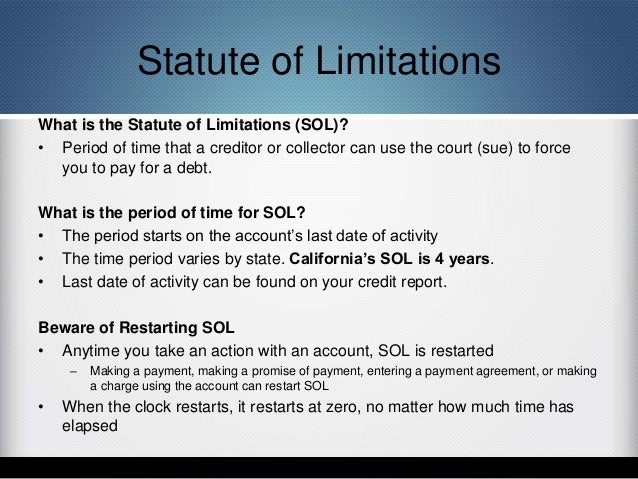 Statute of Limitations

What is the Statute of Limitations (SOL)?

• Period of time that a creditor or collector can use the court (sue) to force you to pay for a debt.

What is the period of time for SOL?

• The period starts on the account's last date of activity
• The time period varies by state. California's SOL is 4 years.
• Last date of activity can be found on your credit report.

Beware of Restarting SOL

• Anytime you take an action with an account, SOL is restarted
– Making a payment, making a promise of payment, entering a payment agreement, or making a charge using the account can restart SOL
• When the clock restarts, it restarts at zero, no matter how much time has elapsed